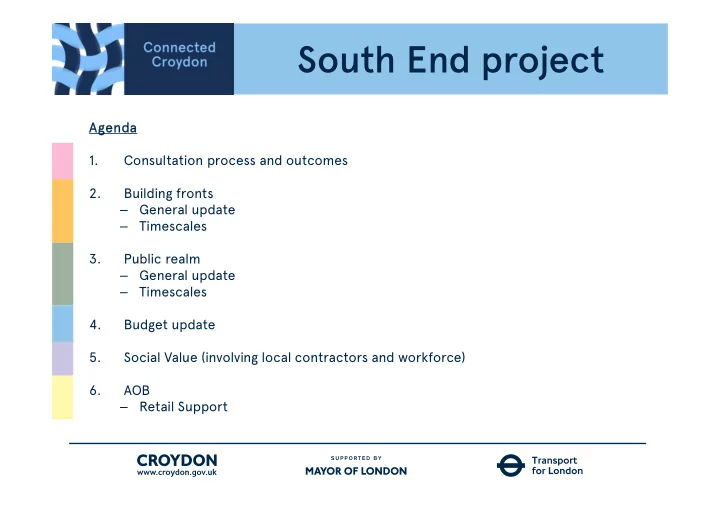 Connected Croydon

South End project

Agenda

1. Consultation process and outcomes

2. Building fronts
– General update
– Timescales

3. Public realm
– General update
– Timescales

4. Budget update

5. Social Value (involving local contractors and workforce)

6. AOB
– Retail Support

CROYDON
www.croydon.gov.uk

SUPPORTED BY
MAYOR OF LONDON

Transport for London